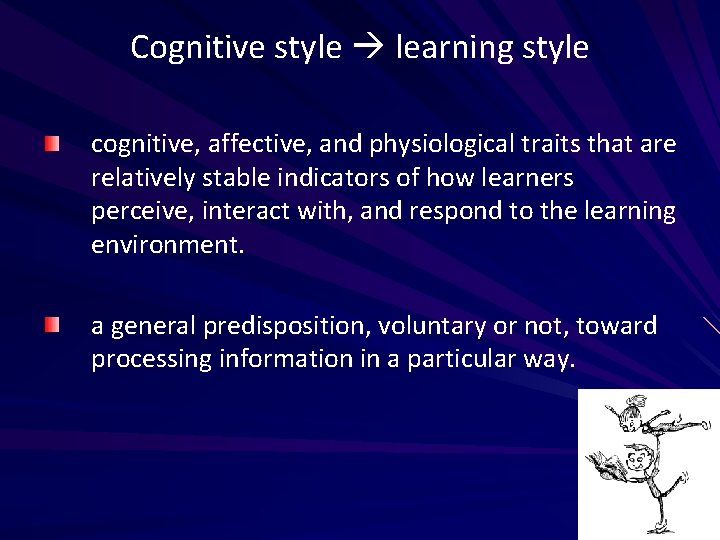 Cognitive style → learning style

cognitive, affective, and physiological traits that are relatively stable indicators of how learners perceive, interact with, and respond to the learning environment.

a general predisposition, voluntary or not, toward processing information in a particular way.